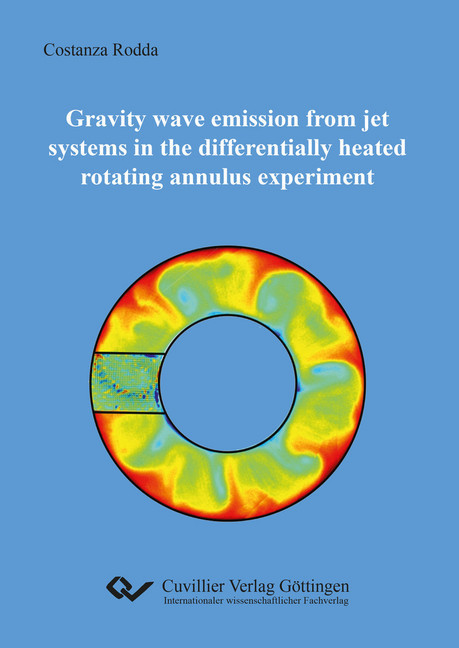 Costanza Rodda

Gravity wave emission from jet systems in the differentially heated rotating annulus experiment

Cuvillier Verlag Göttingen
Internationaler wissenschaftlicher Fachverlag